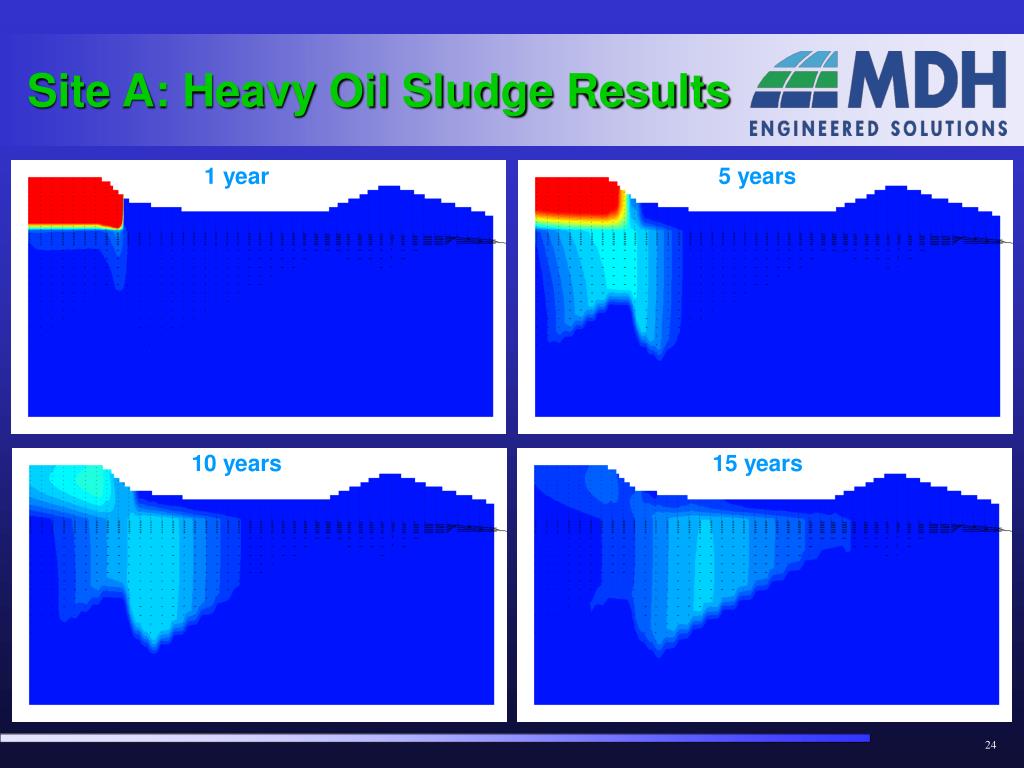 Site A: Heavy Oil Sludge Results

MDH
ENGINEERED SOLUTIONS

1 year

5 years

10 years

15 years

24